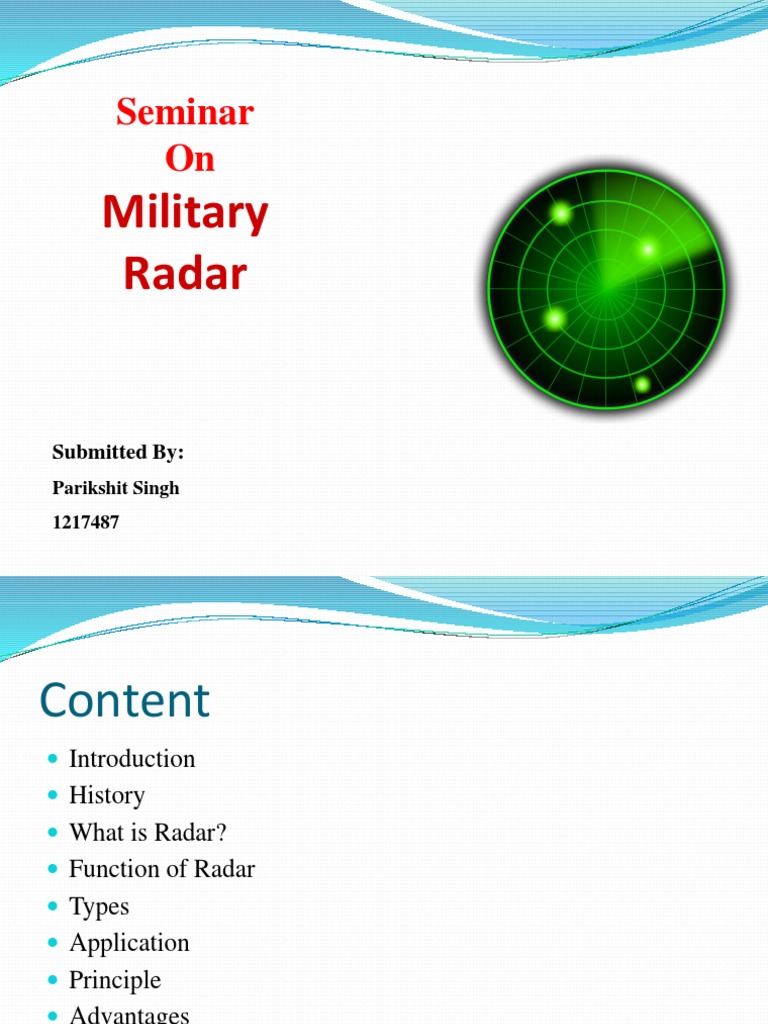 Seminar
On
Military
Radar

Submitted By:
Parikshit Singh
1217487

Content

- Introduction
- History
- What is Radar?
- Function of Radar
- Types
- Application
- Principle
- Advantages